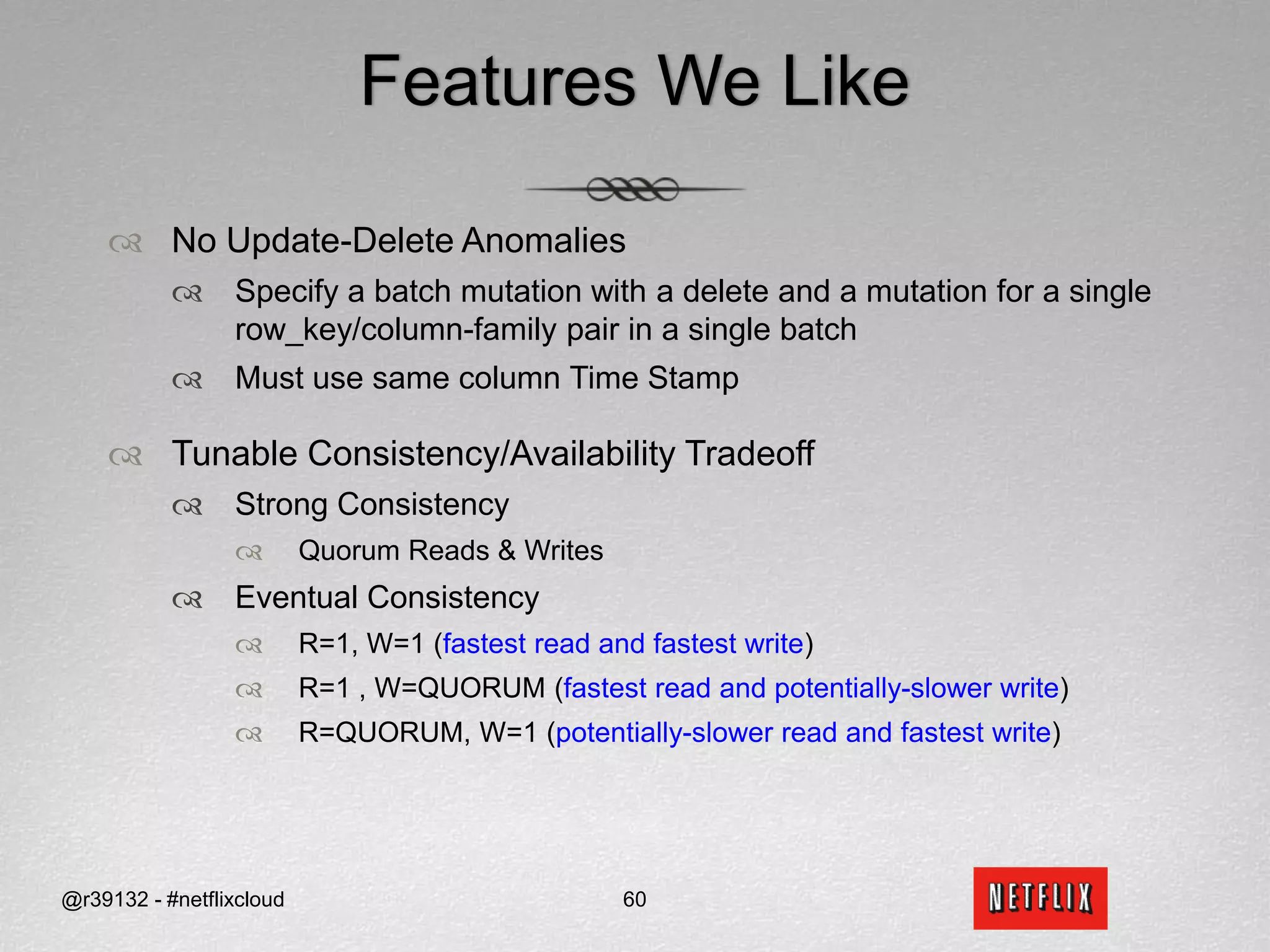 Features We Like

No Update-Delete Anomalies

Specify a batch mutation with a delete and a mutation for a single row_key/column-family pair in a single batch

Must use same column Time Stamp

Tunable Consistency/Availability Tradeoff

Strong Consistency

Quorum Reads & Writes

Eventual Consistency

R=1, W=1 (fastest read and fastest write)

R=1 , W=QUORUM (fastest read and potentially-slower write)

R=QUORUM, W=1 (potentially-slower read and fastest write)

@r39132 - #netflixcloud

60

NETFLIX